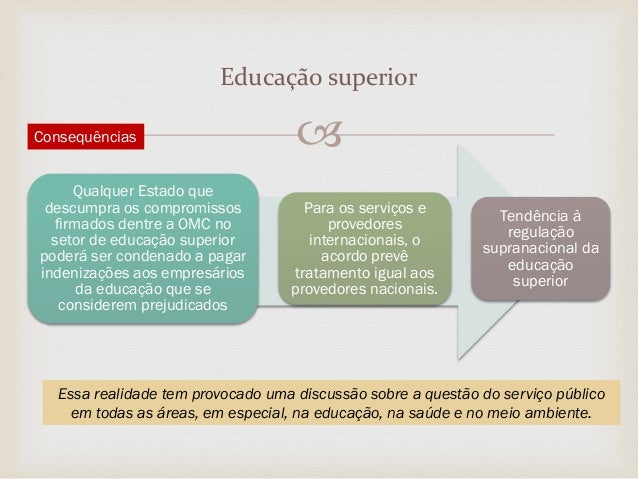 Educação superior

Consequências

Qualquer Estado que descumpra os compromissos firmados dentre a OMC no setor de educação superior poderá ser condenado a pagar indenizações aos empresários da educação que se considerem prejudicados

Para os serviços e provedores internacionais, o acordo prevê tratamento igual aos provedores nacionais.

Tendência à regulação supranacional da educação superior

Essa realidade tem provocado uma discussão sobre a questão do serviço público em todas as áreas, em especial, na educação, na saúde e no meio ambiente.